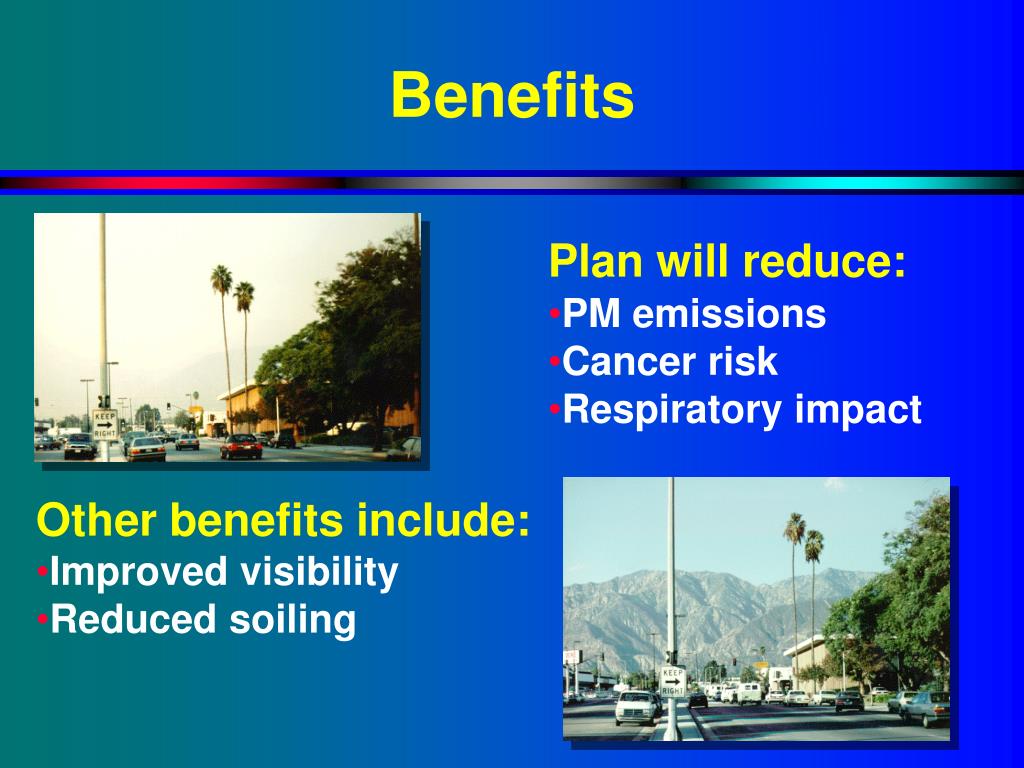 Benefits

KEEP RIGHT

Plan will reduce:
•PM emissions
•Cancer risk
•Respiratory impact

Other benefits include:
•Improved visibility
•Reduced soiling

KEEP RIGHT